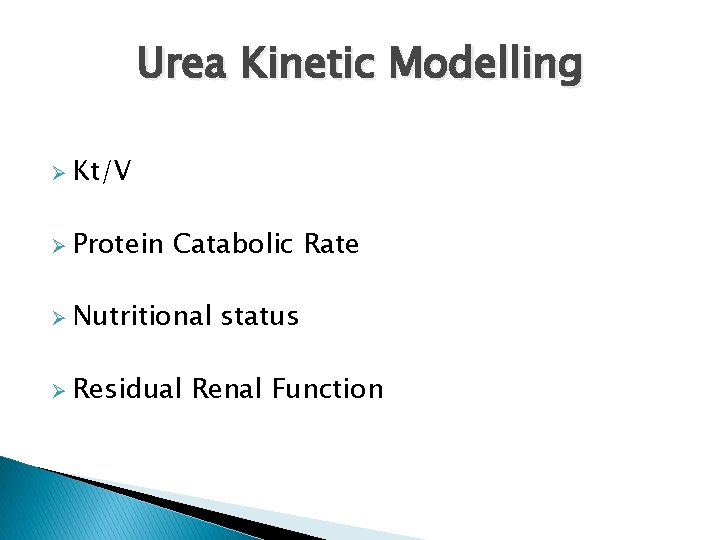 Urea Kinetic Modelling

➢ Kt/V

➢ Protein Catabolic Rate

➢ Nutritional status

➢ Residual Renal Function